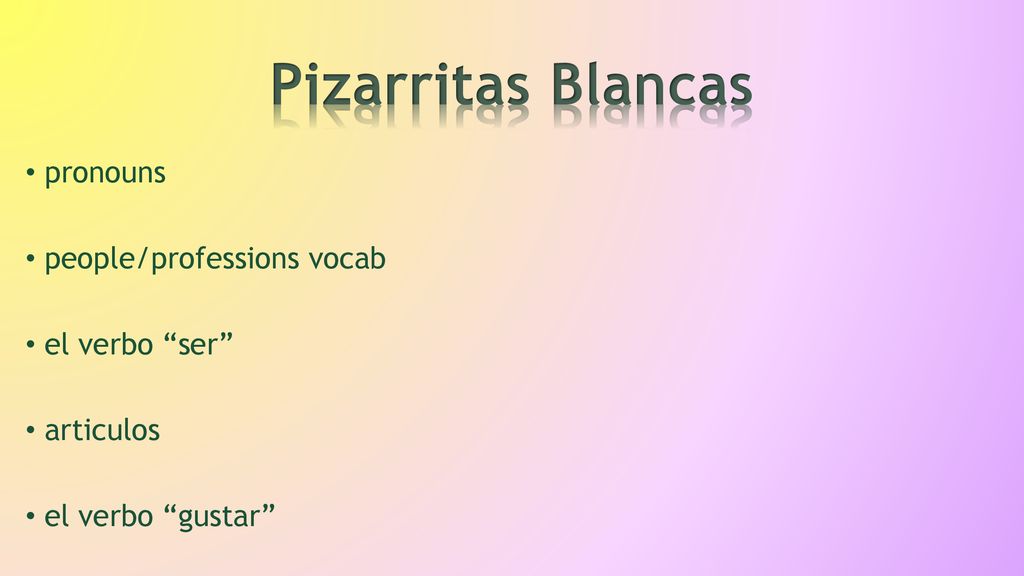 Pizarritas Blancas

• pronouns

• people/professions vocab

• el verbo “ser”

• articulos

• el verbo “gustar”